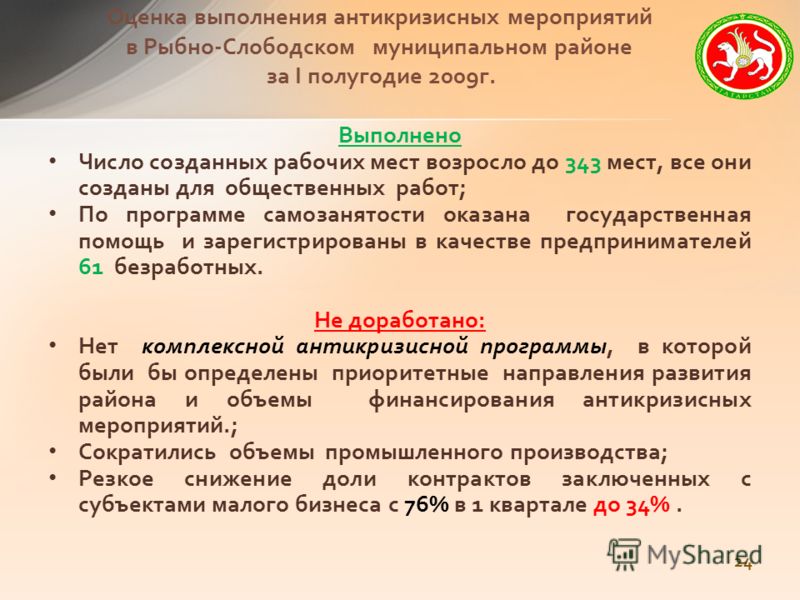 Оценка выполнения антикризисных мероприятий в Рыбно-Слободском муниципальном районе за I полугодие 2009г.

ТАТАРСТАН

Выполнено

• Число созданных рабочих мест возросло до 343 мест, все они созданы для общественных работ;

• По программе самозанятости оказана государственная помощь и зарегистрированы в качестве предпринимателей 61 безработных.

Не доработано:

• Нет комплексной антикризисной программы, в которой были бы определены приоритетные направления развития района и объемы финансирования антикризисных мероприятий.;

• Сократились объемы промышленного производства;

• Резкое снижение доли контрактов заключенных с субъектами малого бизнеса с 76% в 1 квартале до 34% .

MyShared

24